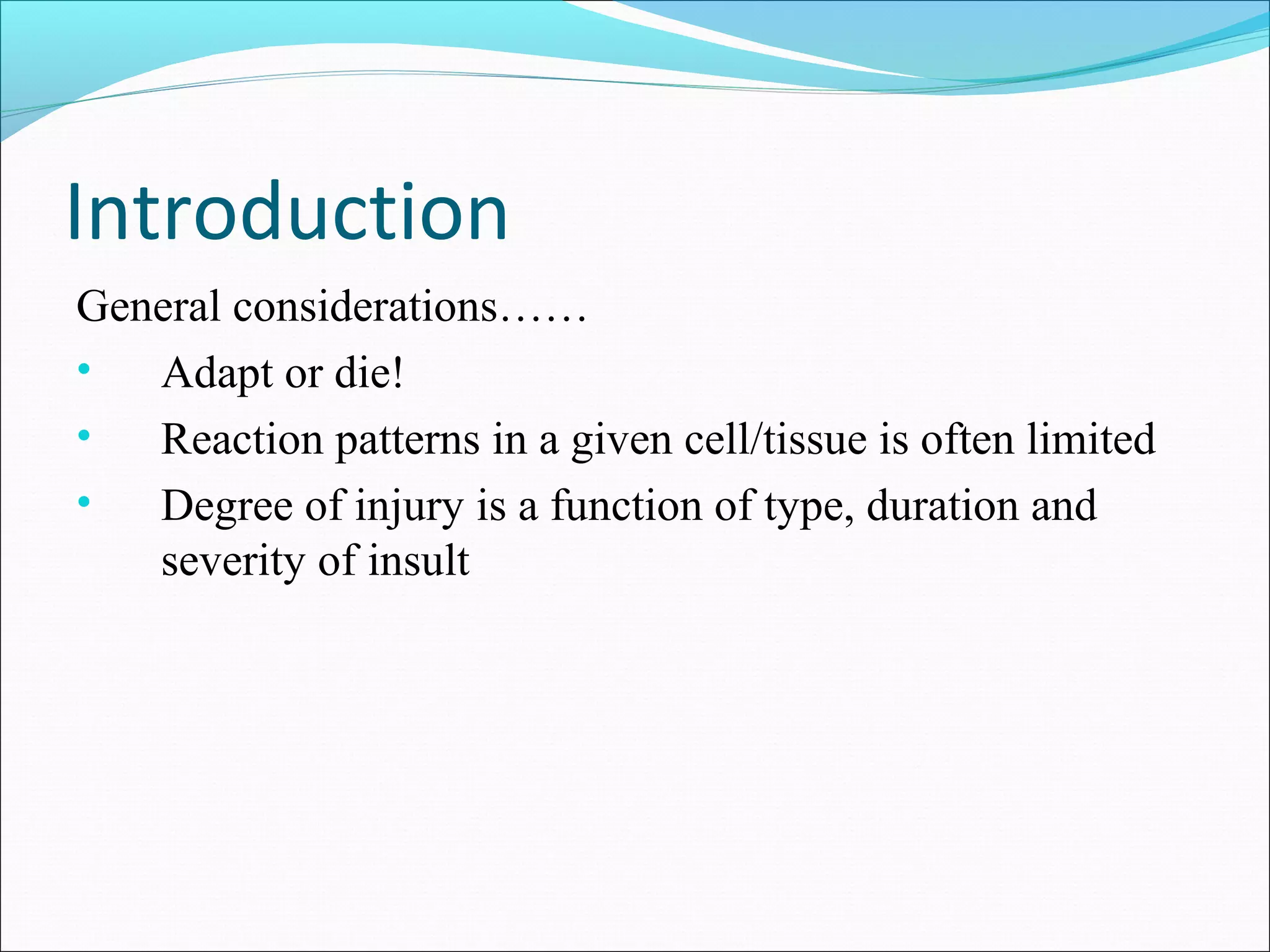 Introduction

General considerations……

• Adapt or die!
• Reaction patterns in a given cell/tissue is often limited
• Degree of injury is a function of type, duration and severity of insult